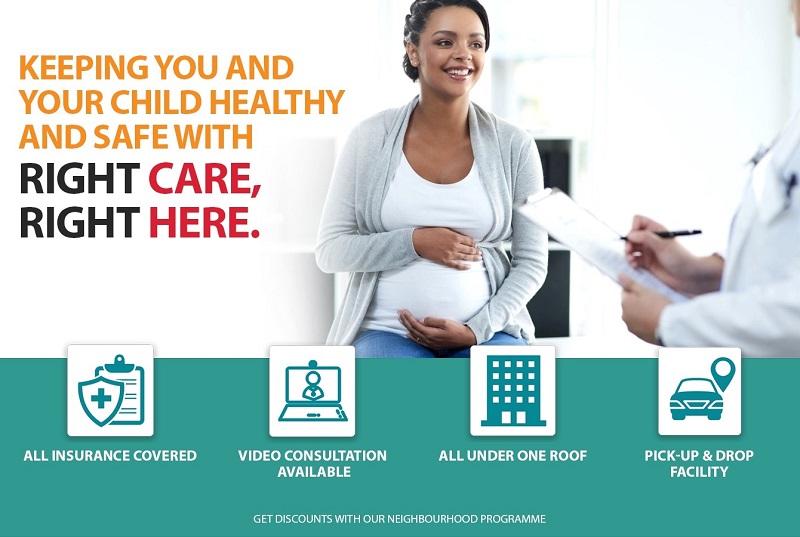 KEEPING YOU AND YOUR CHILD HEALTHY AND SAFE WITH
RIGHT CARE,
RIGHT HERE.

ALL INSURANCE COVERED

VIDEO CONSULTATION AVAILABLE

ALL UNDER ONE ROOF

PICK-UP & DROP FACILITY

GET DISCOUNTS WITH OUR NEIGHBOURHOOD PROGRAMME